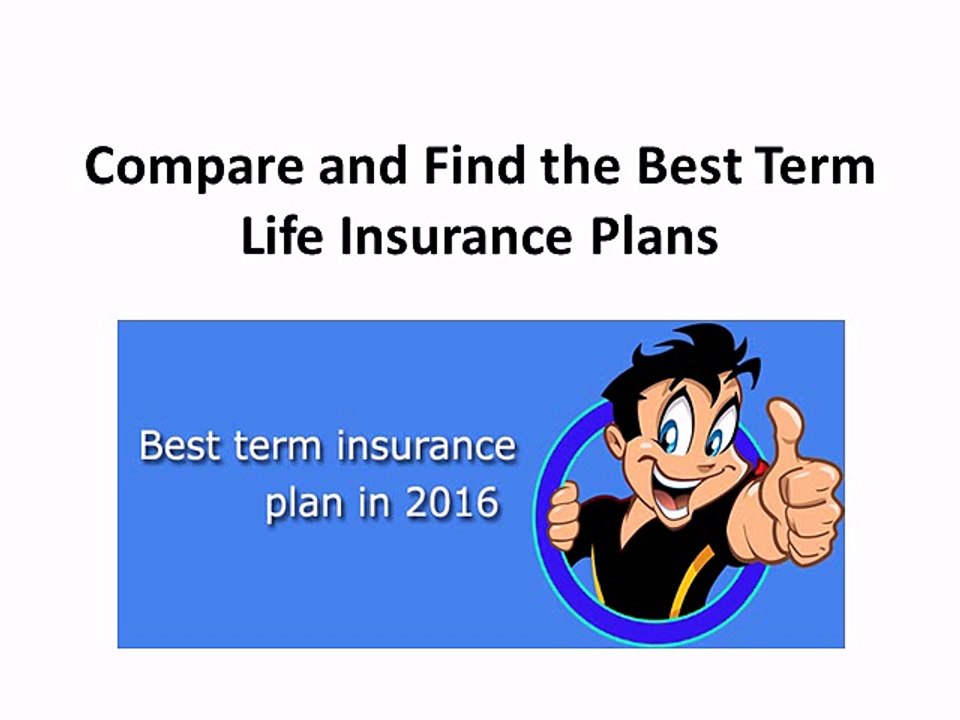 Compare and Find the Best Term Life Insurance Plans

Best term insurance plan in 2016